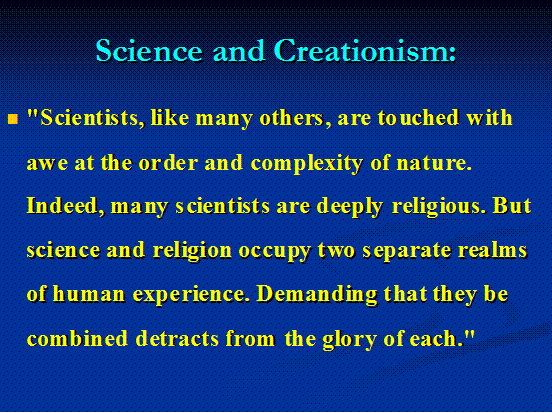 Science and Creationism:

"Scientists, like many others, are touched with awe at the order and complexity of nature. Indeed, many scientists are deeply religious. But science and religion occupy two separate realms of human experience. Demanding that they be combined detracts from the glory of each."